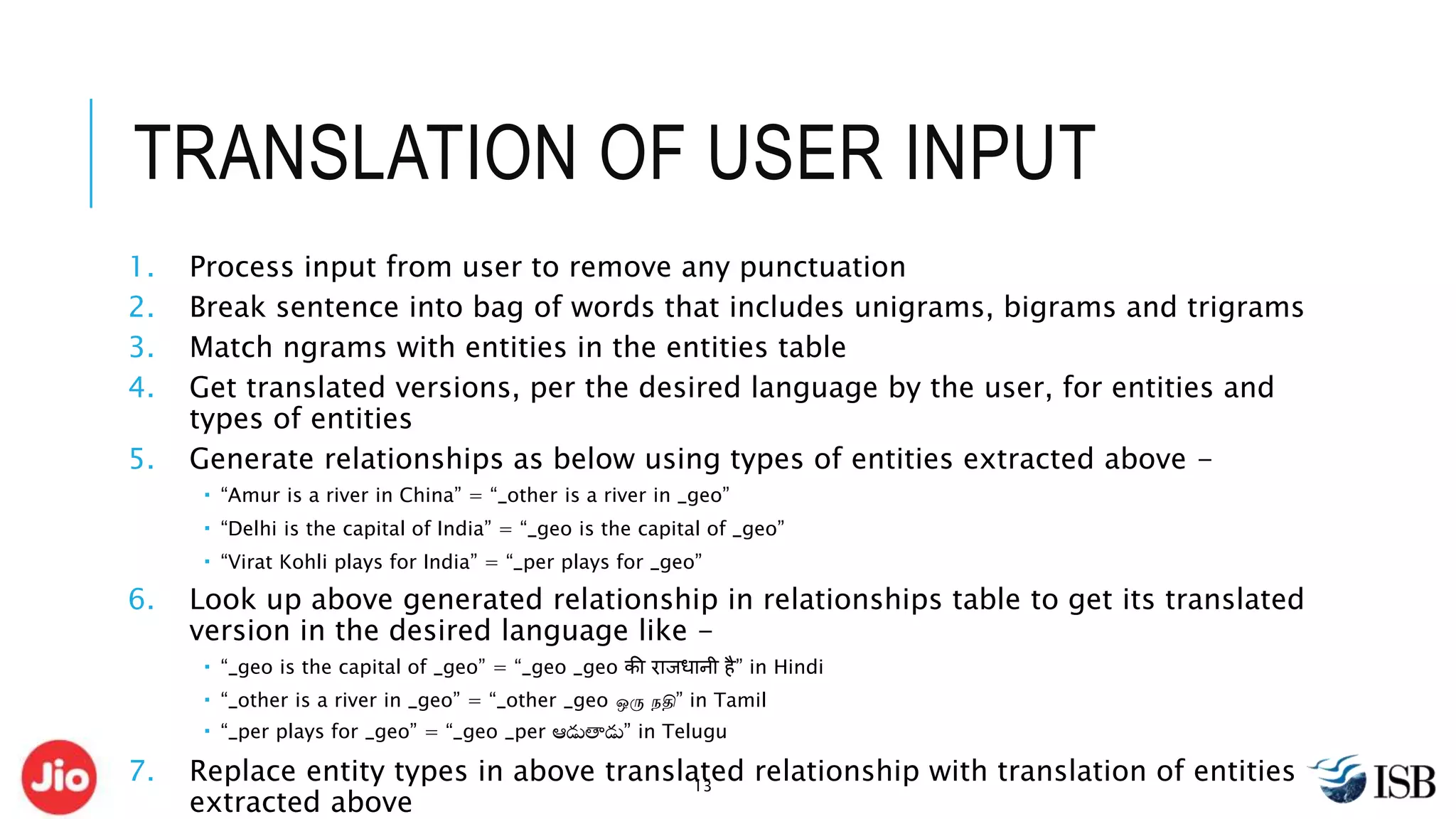 TRANSLATION OF USER INPUT

1. Process input from user to remove any punctuation
2. Break sentence into bag of words that includes unigrams, bigrams and trigrams
3. Match ngrams with entities in the entities table
4. Get translated versions, per the desired language by the user, for entities and types of entities
5. Generate relationships as below using types of entities extracted above –
 ▪ “Amur is a river in China” = “_other is a river in _geo”
 ▪ “Delhi is the capital of India” = “_geo is the capital of _geo”
 ▪ “Virat Kohli plays for India” = “_per plays for _geo”
6. Look up above generated relationship in relationships table to get its translated version in the desired language like –
 ▪ “_geo is the capital of _geo” = “_geo _geo की राजधानी है” in Hindi
 ▪ “_other is a river in _geo” = “_other _geo ஒரு நதி” in Tamil
 ▪ “_per plays for _geo” = “_geo _per ఆడుతాడు” in Telugu
7. Replace entity types in above translated relationship with translation of entities extracted above

13

Jio

ISB